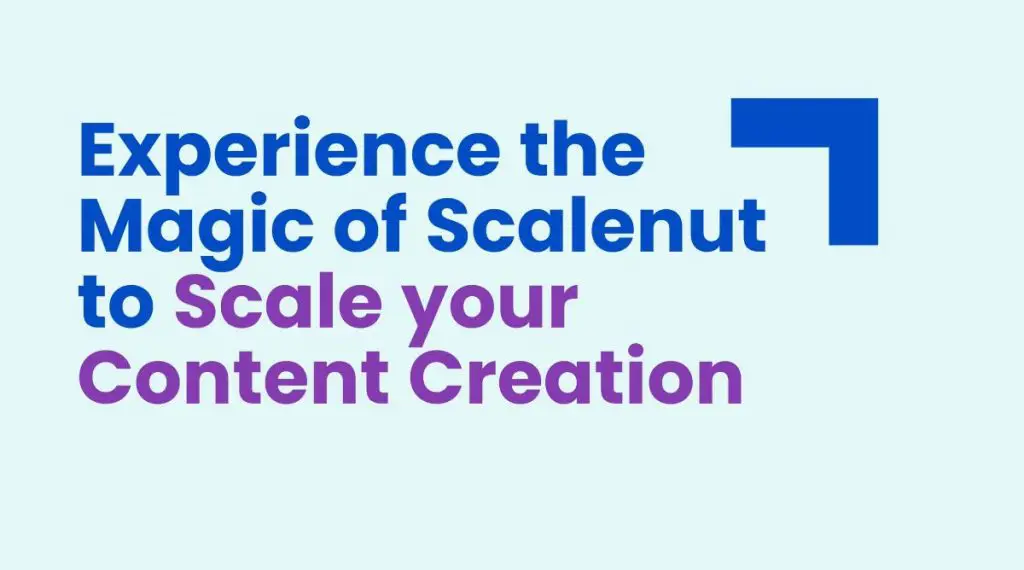 Experience the Magic of Scalenut to Scale your Content Creation